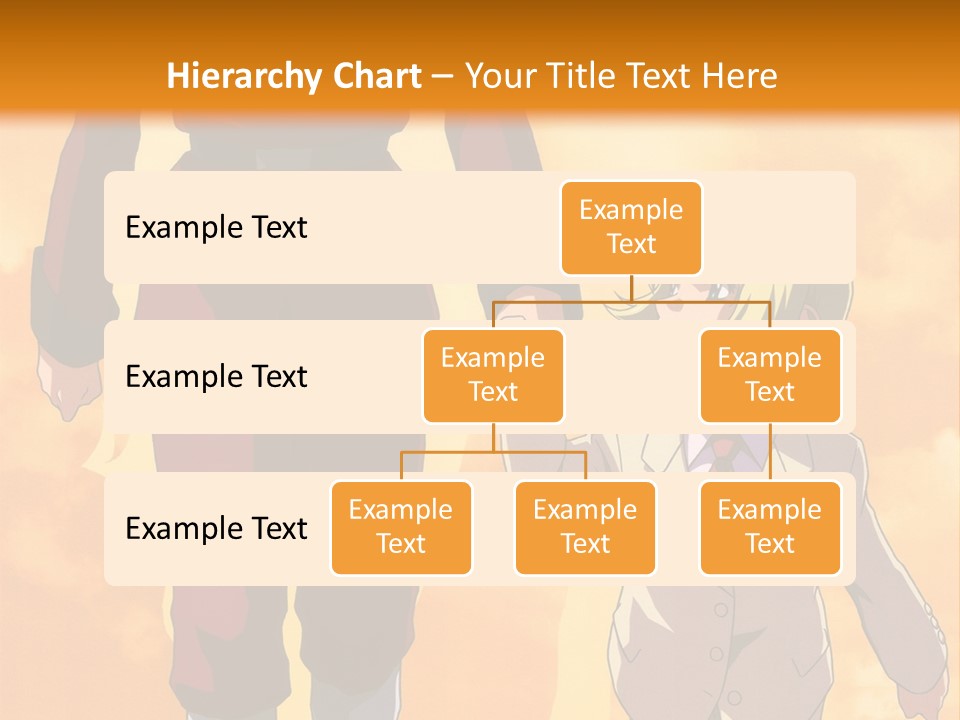 Hierarchy Chart – Your Title Text Here

Example Text

Example Text

Example Text

Example Text

Example Text

Example Text

Example Text

Example Text

Example Text